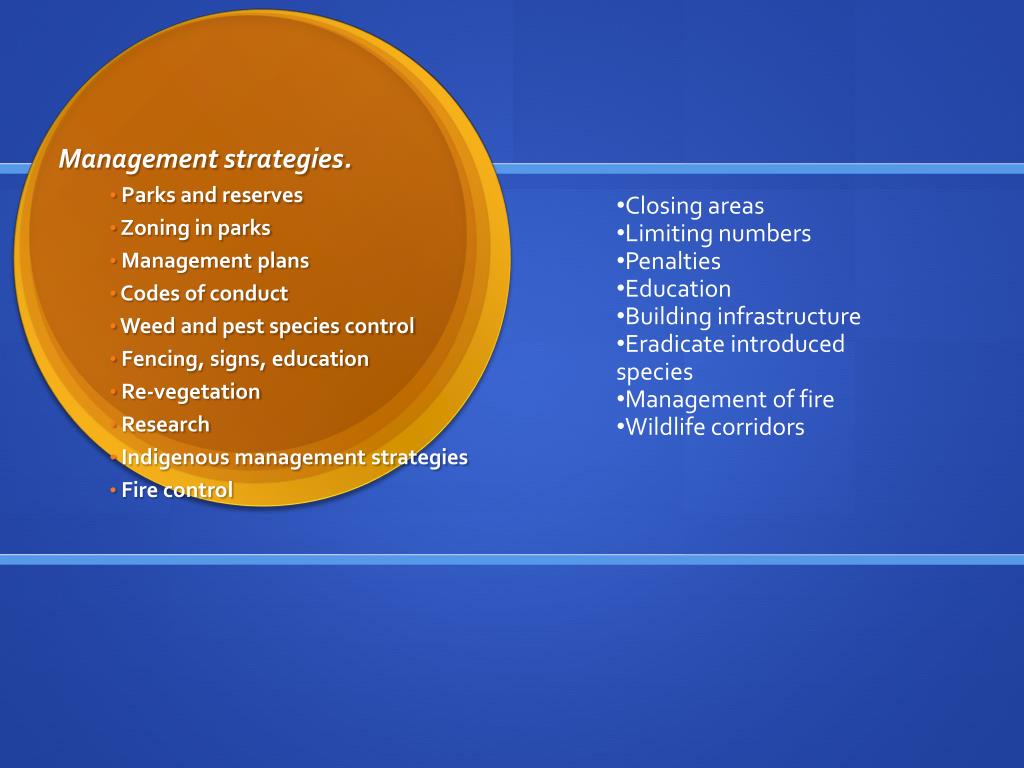 Management strategies.

• Parks and reserves
• Zoning in parks
• Management plans
• Codes of conduct
• Weed and pest species control
• Fencing, signs, education
• Re-vegetation
• Research
• Indigenous management strategies
• Fire control

•Closing areas
•Limiting numbers
•Penalties
•Education
•Building infrastructure
•Eradicate introduced species
•Management of fire
•Wildlife corridors